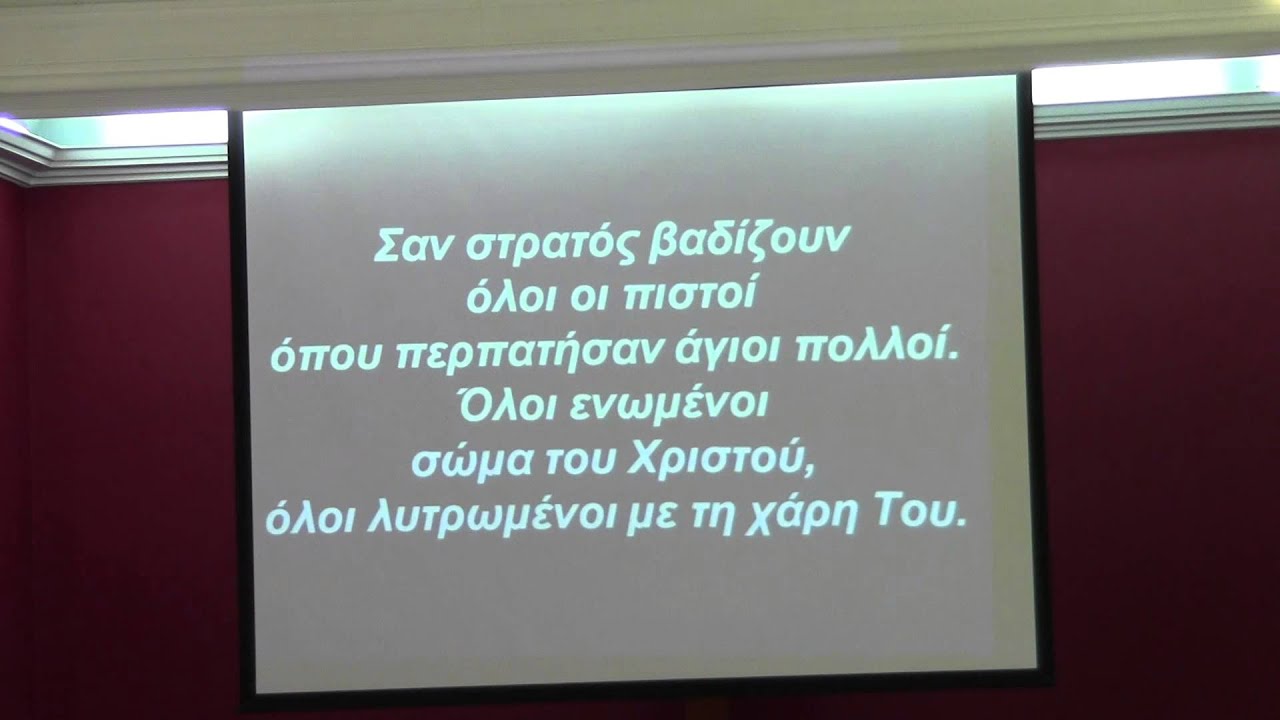 Σαν στρατός βαδίζουν
όλοι οι πιστοί
όπου περπατήσαν άγιοι πολλοί.
Όλοι ενωμένοι
σώμα του Χριστού,
όλοι λυτρωμένοι με τη χάρη Του.